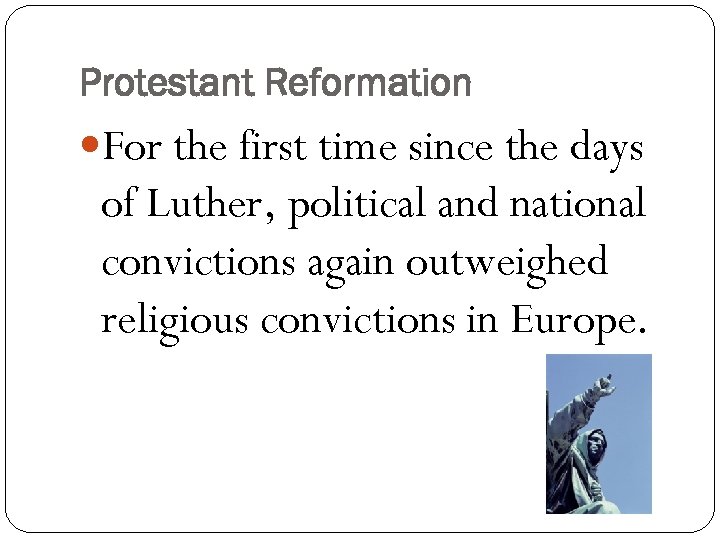 Protestant Reformation

For the first time since the days of Luther, political and national convictions again outweighed religious convictions in Europe.